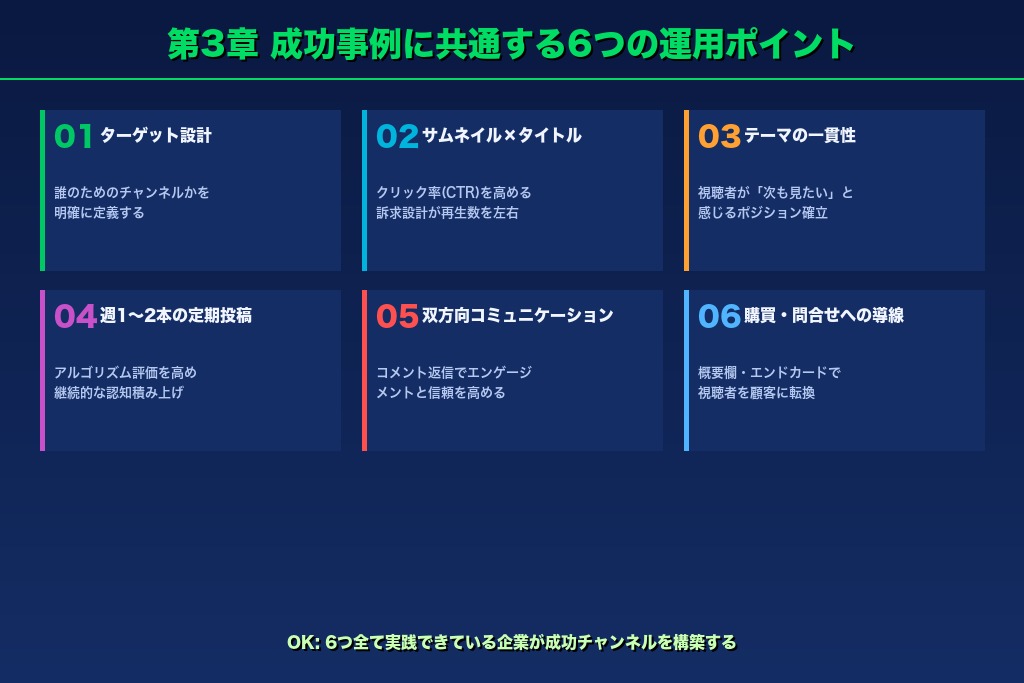 第3章 成功事例に共通する6つの運用ポイント

01 ターゲット設計

誰のためのチャンネルかを明確に定義する

02 サムネイル×タイトル

クリック率(CTR)を高める訴求設計が再生数を左右

03 テーマの一貫性

視聴者が「次も見たい」と感じるポジション確立

04 週1〜2本の定期投稿

アルゴリズム評価を高め継続的な認知積み上げ

05 双方向コミュニケーション

コメント返信でエンゲージメントと信頼を高める

06 購買・問合せへの導線

概要欄・エンドカードで視聴者を顧客に転換

OK: 6つ全て実践できている企業が成功チャンネルを構築する